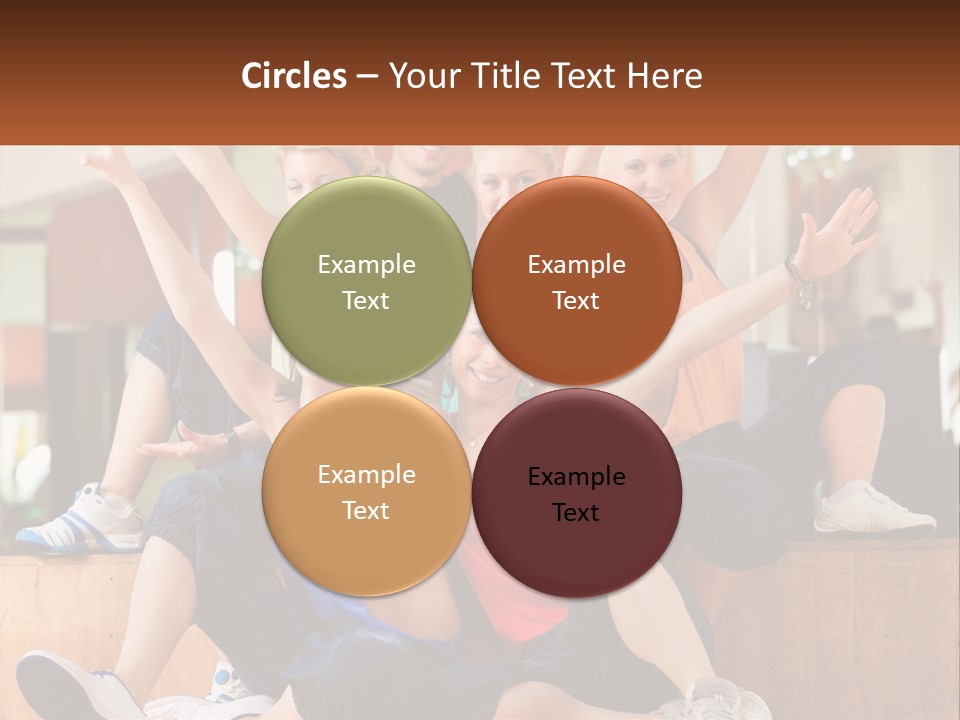 Circles – Your Title Text Here

Example Text

Example Text

Example Text

Example Text